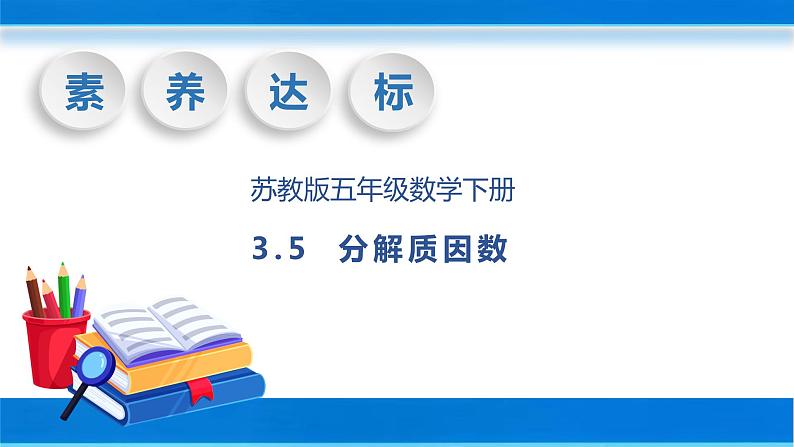 素 养 达 标

苏教版五年级数学下册

3.5 分解质因数